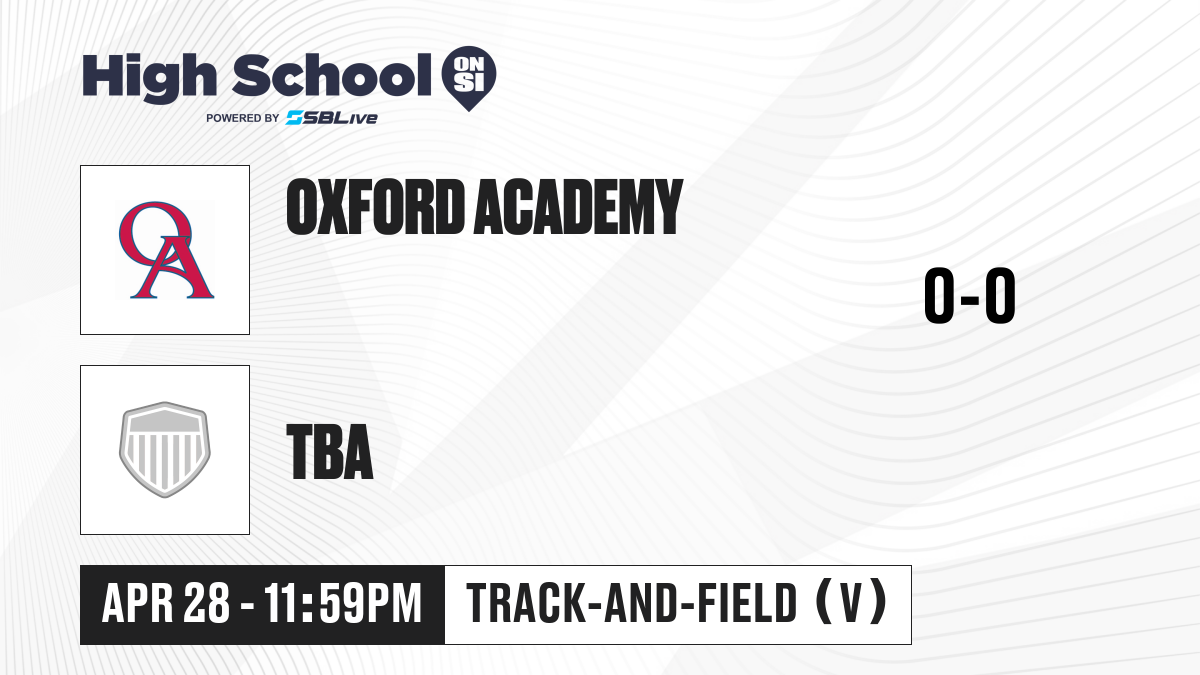 High School ON SI
POWERED BY SBLive

OA

OXFORD ACADEMY

0-0

TBA

APR 28 - 11:59PM

TRACK-AND-FIELD (V)